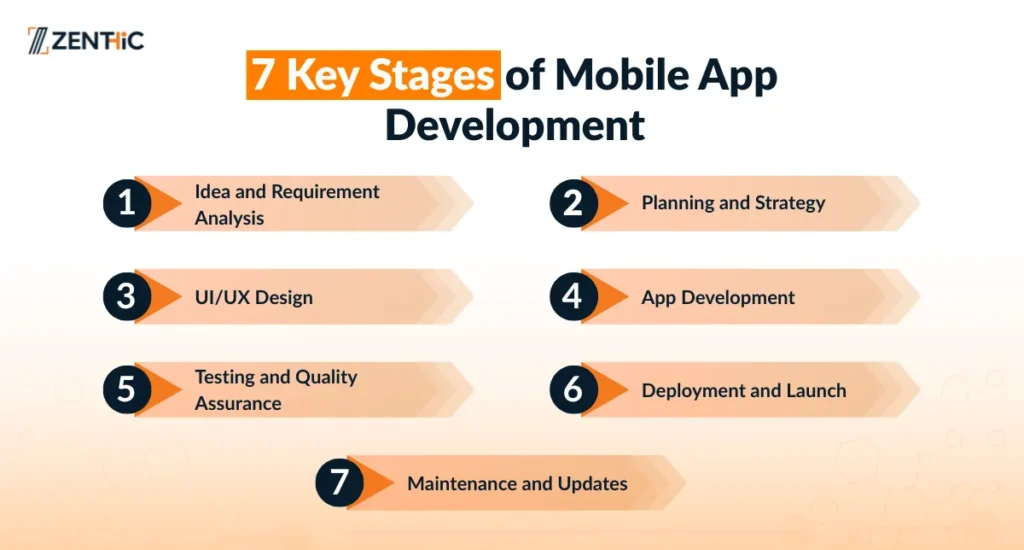 ZENTHIC

7 Key Stages of Mobile App Development

1 Idea and Requirement Analysis

2 Planning and Strategy

3 UI/UX Design

4 App Development

5 Testing and Quality Assurance

6 Deployment and Launch

7 Maintenance and Updates